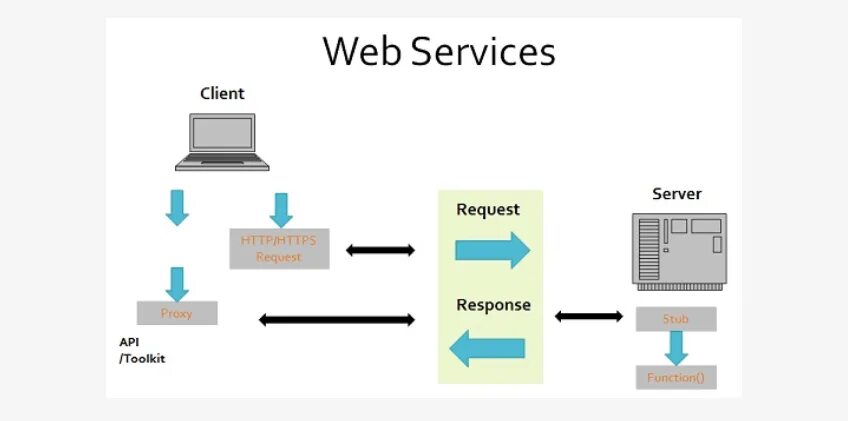 Web Services

Client

HTTP/HTTPS Request

Proxy

API /Toolkit

Request

Response

Server

Stub

Function()